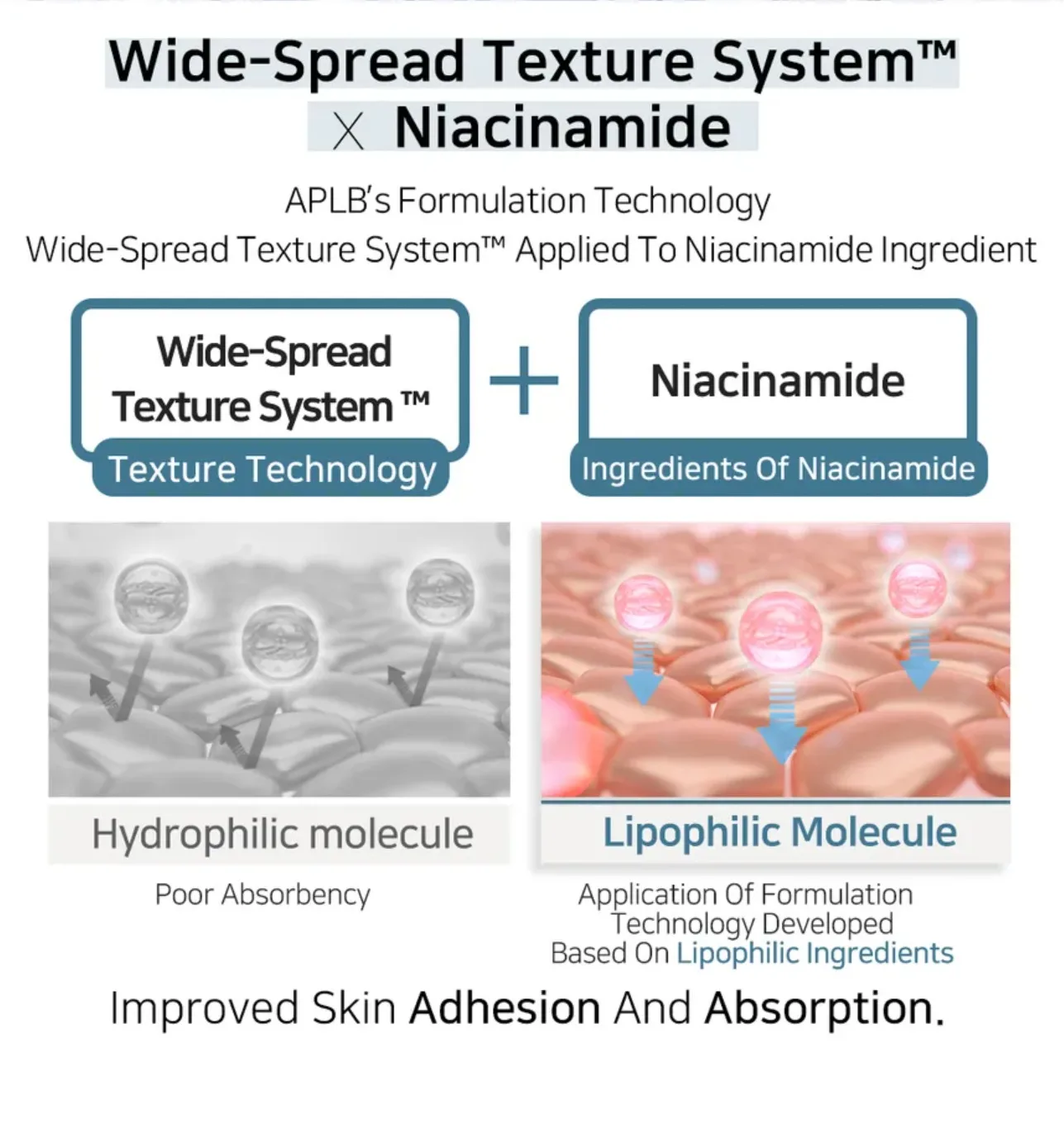 Wide-Spread Texture System™
X Niacinamide

APLB's Formulation Technology
Wide-Spread Texture System™ Applied To Niacinamide Ingredient

Wide-Spread Texture System ™
Texture Technology

+

Niacinamide
Ingredients Of Niacinamide

Hydrophilic molecule
Poor Absorbency

Lipophilic Molecule
Application Of Formulation Technology Developed Based On Lipophilic Ingredients

Improved Skin Adhesion And Absorption.